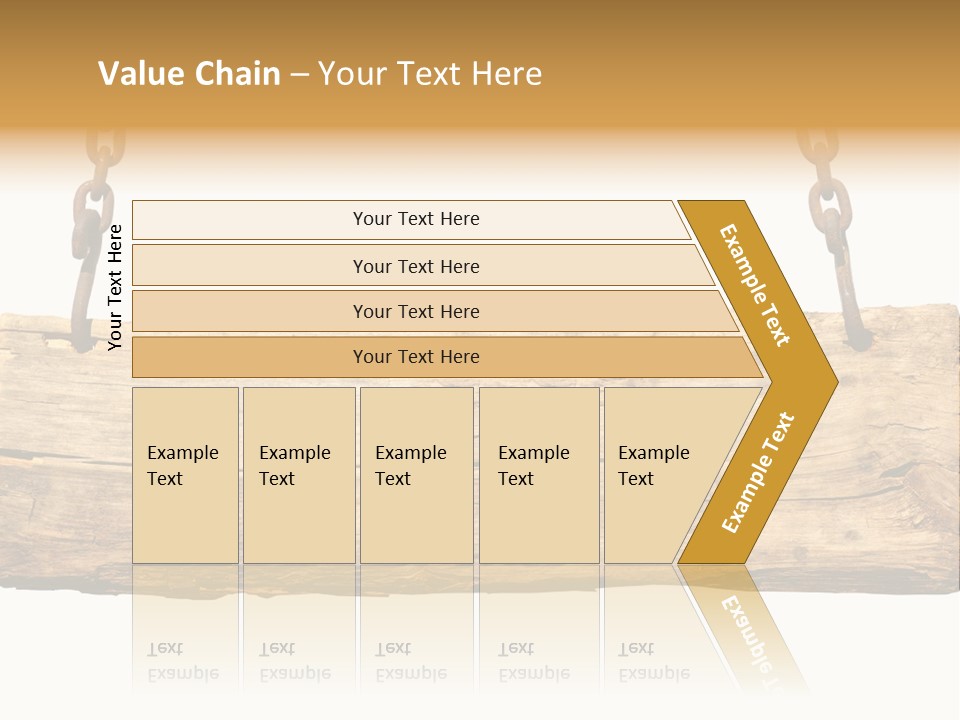 Value Chain – Your Text Here

Your Text Here

Your Text Here

Your Text Here

Your Text Here

Your Text Here

Example Text

Example Text

Example Text

Example Text

Example Text

Example Text

Example Text